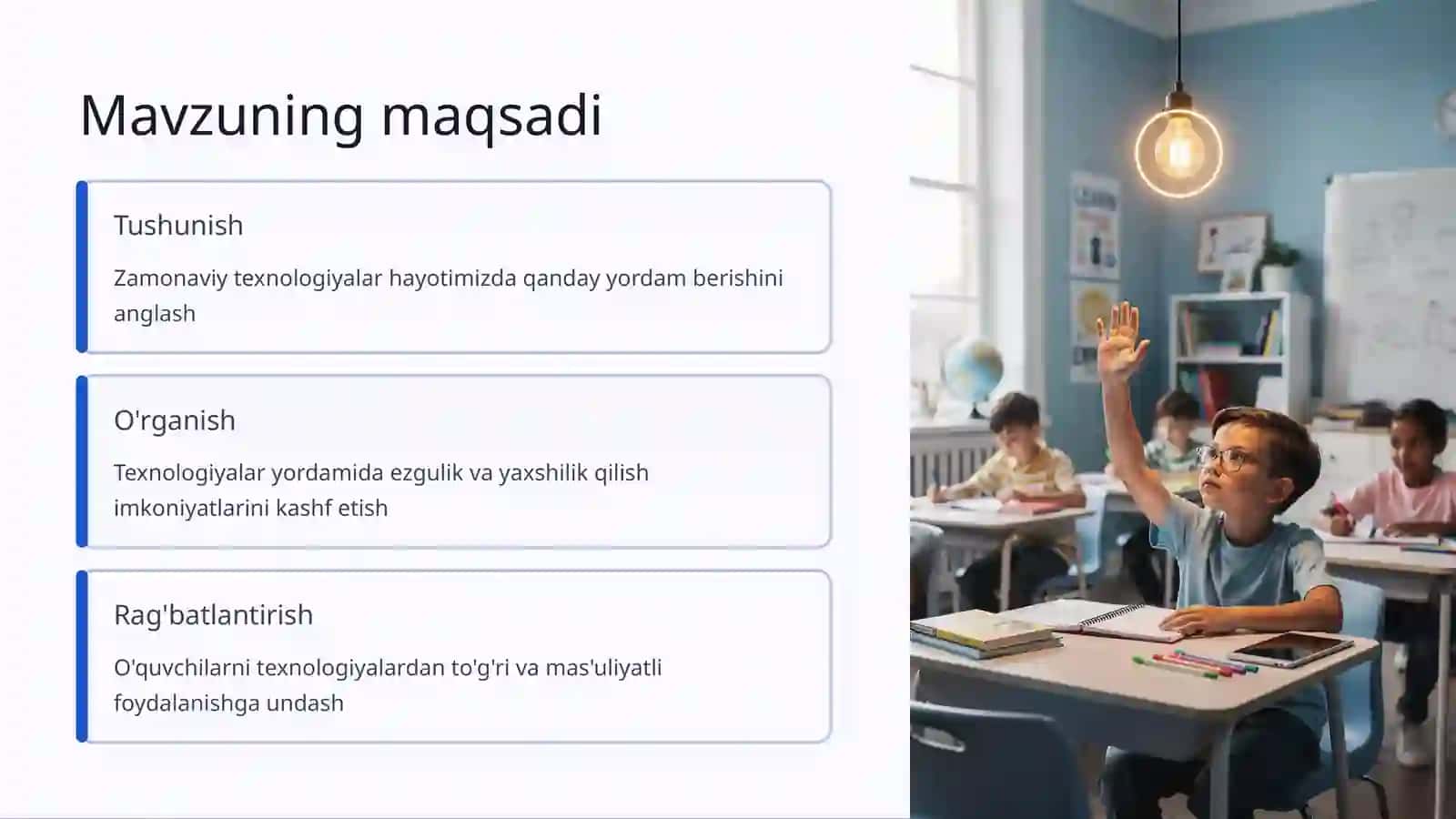 Mavzuning maqsadi

Tushunish

Zamonaviy texnologiyalar hayotimizda qanday yordam berishini anglash

O'rganish

Texnologiyalar yordamida ezgulik va yaxshilik qilish imkoniyatlarini kashf etish

Rag'batlantirish

O'quvchilarni texnologiyalardan to'g'ri va mas'uliyatli foydalanishga undash